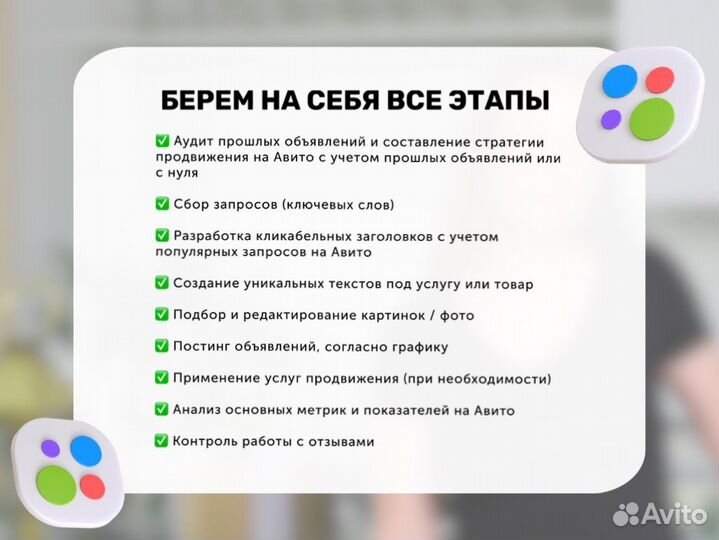 БЕРЕМ НА СЕБЯ ВСЕ ЭТАПЫ

✅ Аудит прошлых объявлений и составление стратегии продвижения на Авито с учетом прошлых объявлений или с нуля

✅ Сбор запросов (ключевых слов)

✅ Разработка кликабельных заголовков с учетом популярных запросов на Авито

✅ Создание уникальных текстов под услугу или товар

✅ Подбор и редактирование картинок / фото

✅ Постинг объявлений, согласно графику

✅ Применение услуг продвижения (при необходимости)

✅ Анализ основных метрик и показателей на Авито

✅ Контроль работы с отзывами

Avito